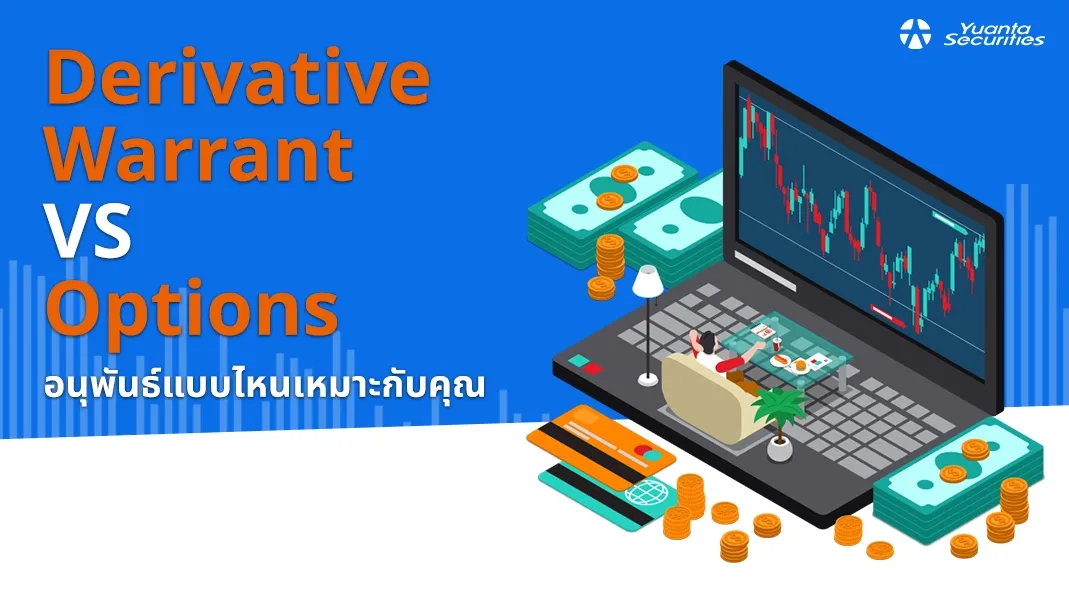 Yuanta Securities

Derivative Warrant VS Options

อนุพันธ์แบบไหนเหมาะกับคุณ